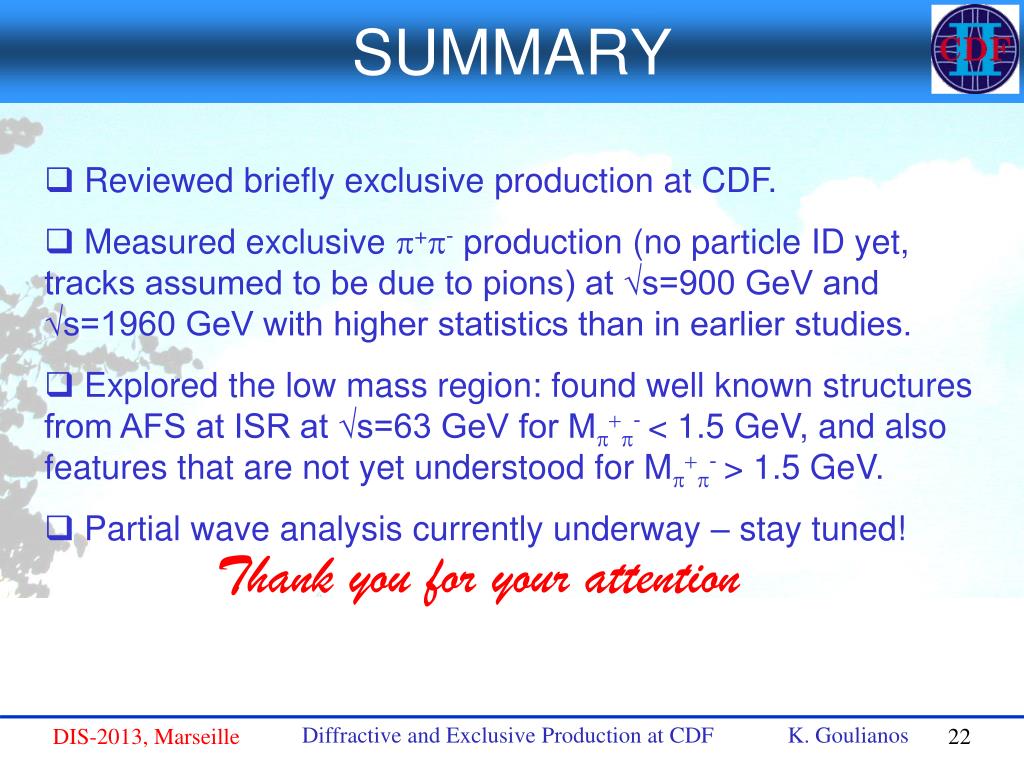 SUMMARY

CDF II

❑ Reviewed briefly exclusive production at CDF.

❑ Measured exclusive $\pi^+\pi^-$ production (no particle ID yet, tracks assumed to be due to pions) at $\sqrt{s}$=900 GeV and $\sqrt{s}$=1960 GeV with higher statistics than in earlier studies.

❑ Explored the low mass region: found well known structures from AFS at ISR at $\sqrt{s}$=63 GeV for $M_{\pi^+\pi^-}$ < 1.5 GeV, and also features that are not yet understood for $M_{\pi^+\pi^-}$ > 1.5 GeV.

❑ Partial wave analysis currently underway – stay tuned!

Thank you for your attention

DIS-2013, Marseille

Diffractive and Exclusive Production at CDF

K. Goulianos

22